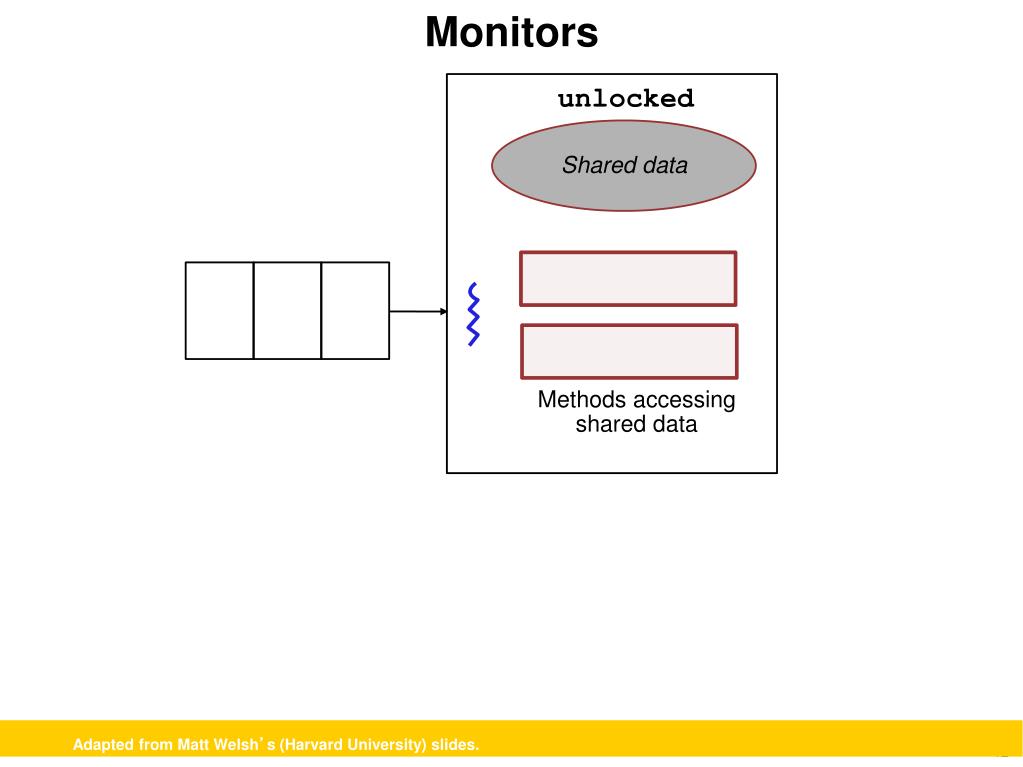 Monitors

unlocked

Shared data

Methods accessing shared data

Adapted from Matt Welsh's (Harvard University) slides.